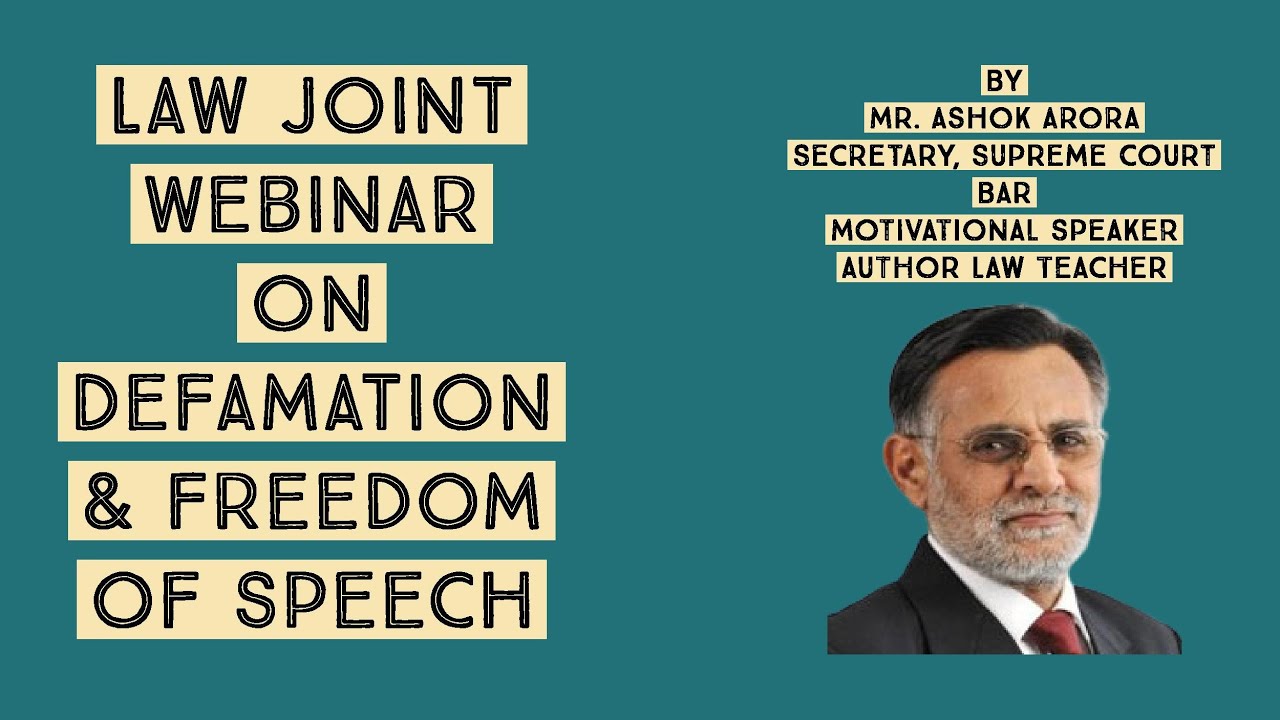 LAW JOINT WEBINAR ON DEFAMATION & FREEDOM OF SPEECH

BY
MR. ASHOK ARORA
SECRETARY, SUPREME COURT BAR
MOTIVATIONAL SPEAKER
AUTHOR LAW TEACHER